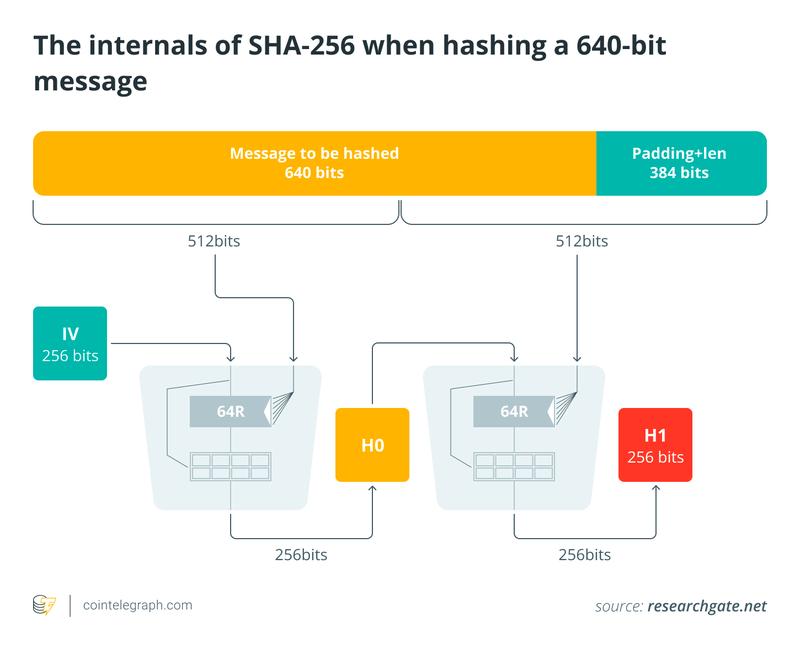 The internals of SHA-256 when hashing a 640-bit message

Message to be hashed
640 bits

Padding+len
384 bits

512bits

512bits

IV
256 bits

64R

H0

64R

H1
256 bits

256bits

256bits

cointelegraph.com

source: researchgate.net